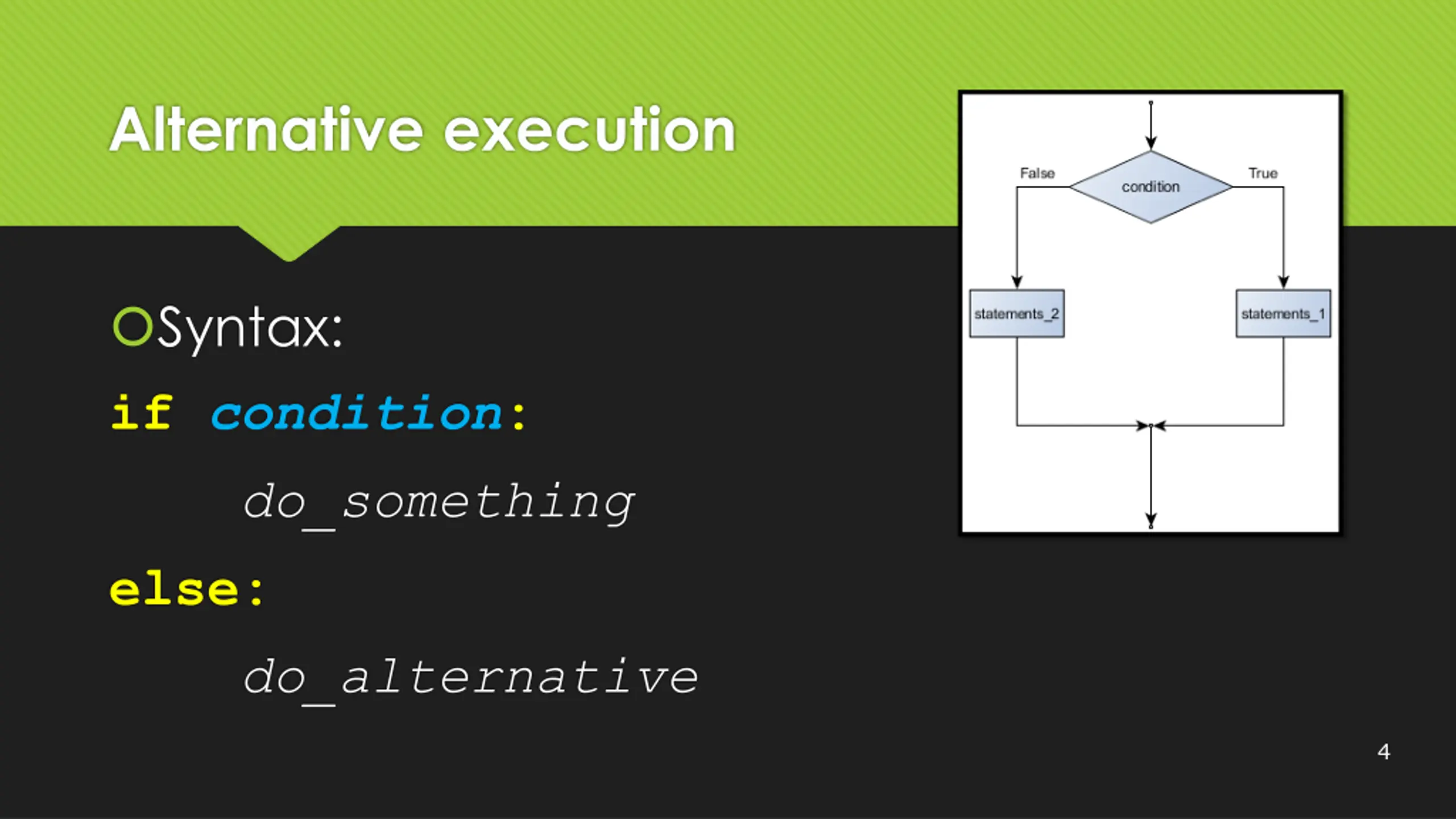 Alternative execution

Syntax:

if condition:

do_something

else:

do_alternative

False

condition

True

statements_2

statements_1

4